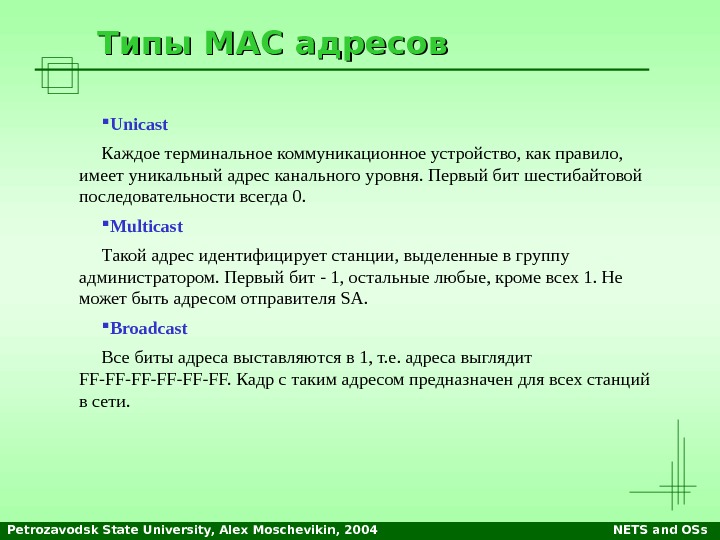 Типы MAC адресов

▪Unicast

Каждое терминальное коммуникационное устройство, как правило, имеет уникальный адрес канального уровня. Первый бит шестибайтовой последовательности всегда 0.

▪Multicast

Такой адрес идентифицирует станции, выделенные в группу администратором. Первый бит - 1, остальные любые, кроме всех 1. Не может быть адресом отправителя SA.

▪Broadcast

Все биты адреса выставляются в 1, т.е. адреса выглядит FF-FF-FF-FF-FF-FF. Кадр с таким адресом предназначен для всех станций в сети.

Petrozavodsk State University, Alex Moschevikin, 2004

NETS and OSs